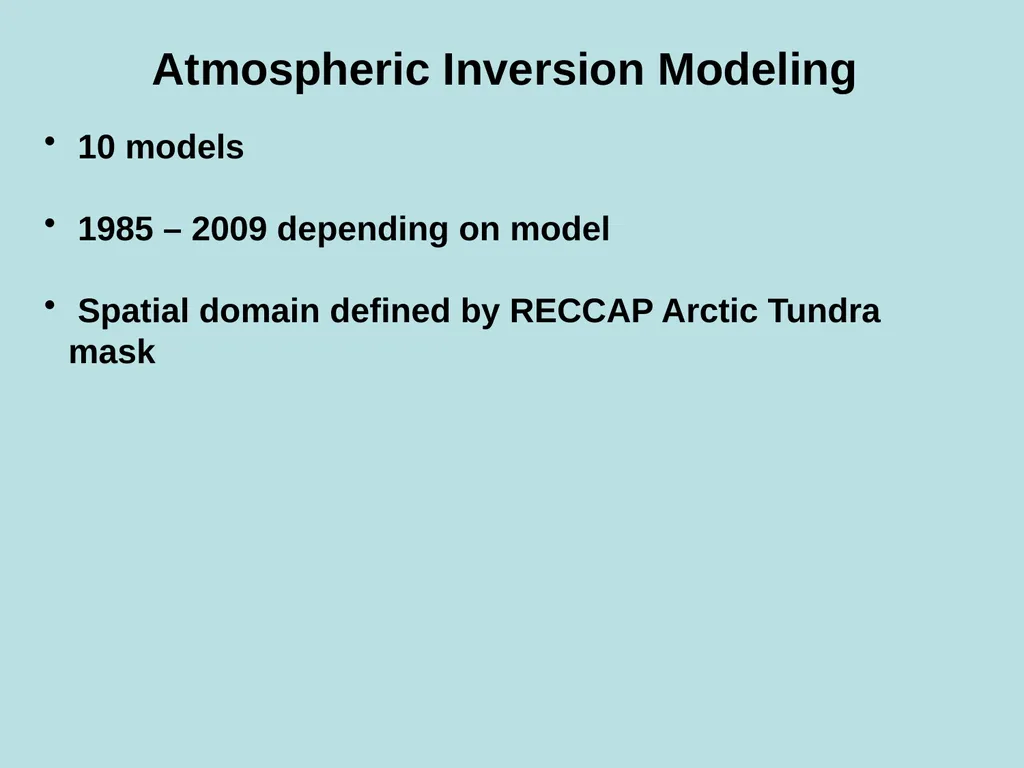 Atmospheric Inversion Modeling

• 10 models

• 1985 – 2009 depending on model

• Spatial domain defined by RECCAP Arctic Tundra mask